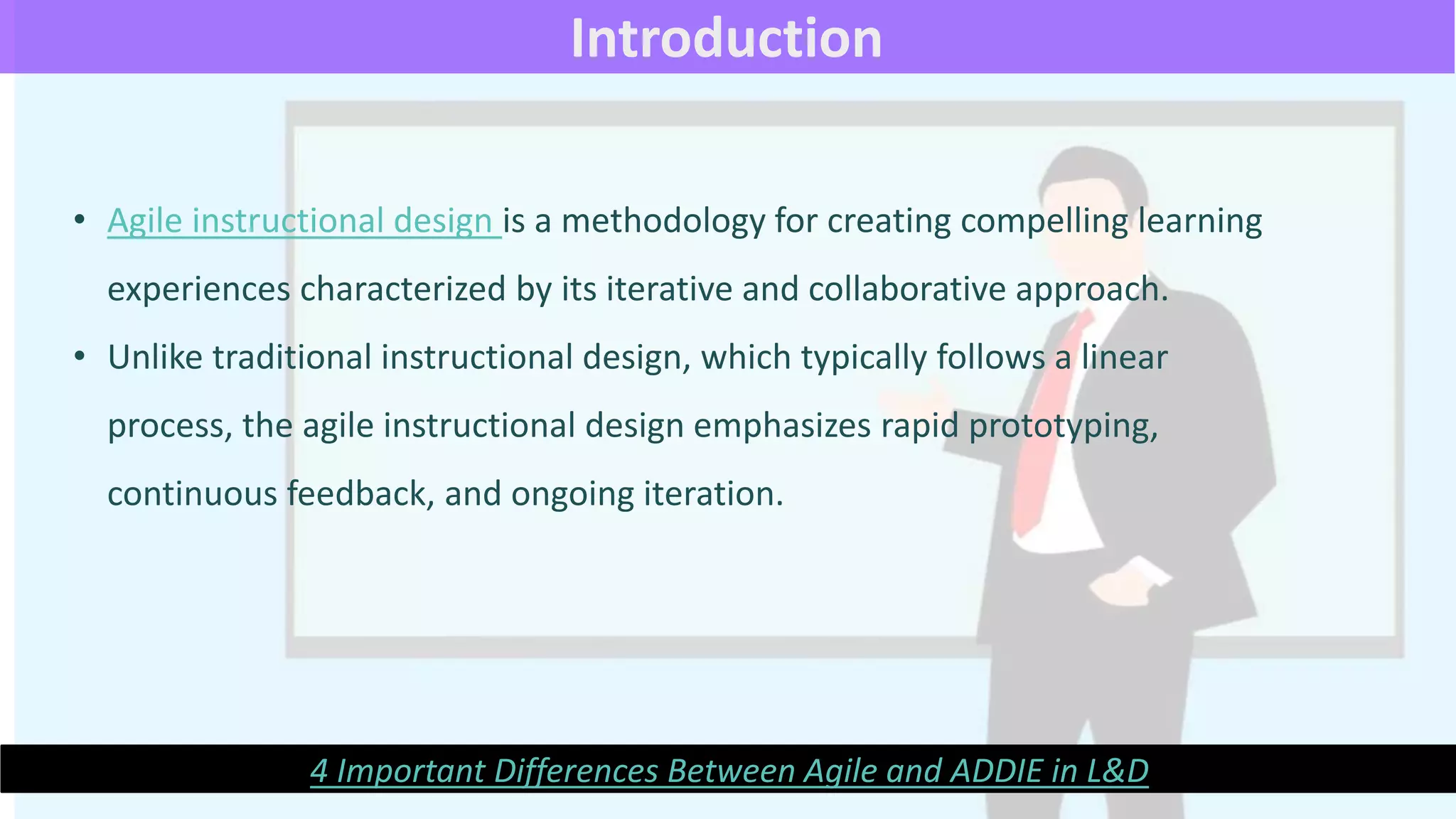 Introduction

• Agile instructional design is a methodology for creating compelling learning experiences characterized by its iterative and collaborative approach.

• Unlike traditional instructional design, which typically follows a linear process, the agile instructional design emphasizes rapid prototyping, continuous feedback, and ongoing iteration.

4 Important Differences Between Agile and ADDIE in L&D